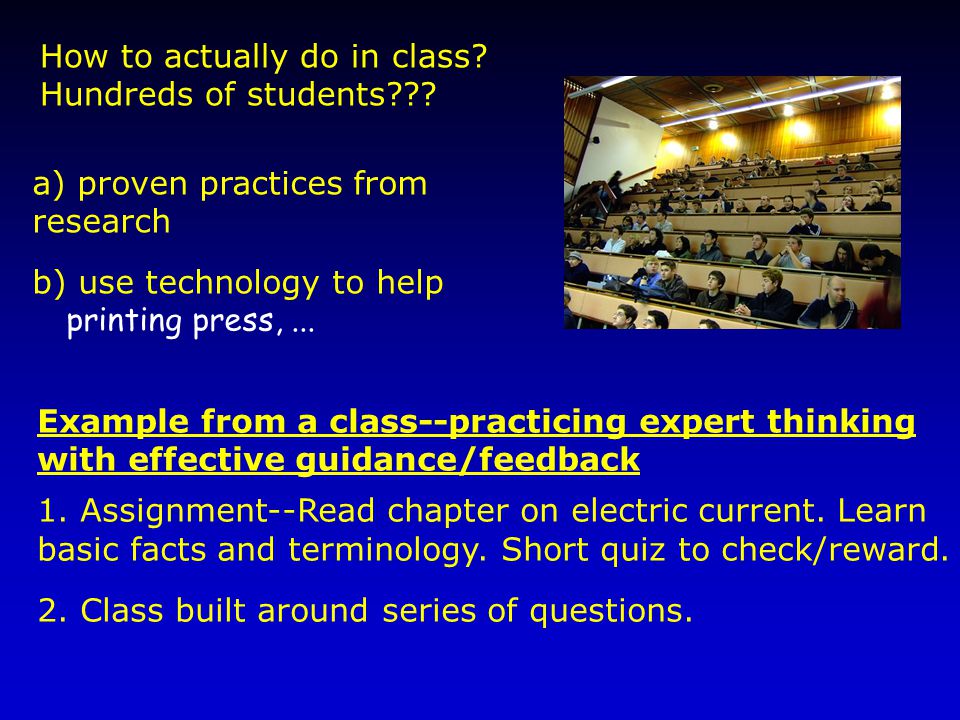 How to actually do in class?
Hundreds of students???

a) proven practices from research

b) use technology to help
printing press, …

Example from a class--practicing expert thinking with effective guidance/feedback

1. Assignment--Read chapter on electric current. Learn basic facts and terminology. Short quiz to check/reward.

2. Class built around series of questions.